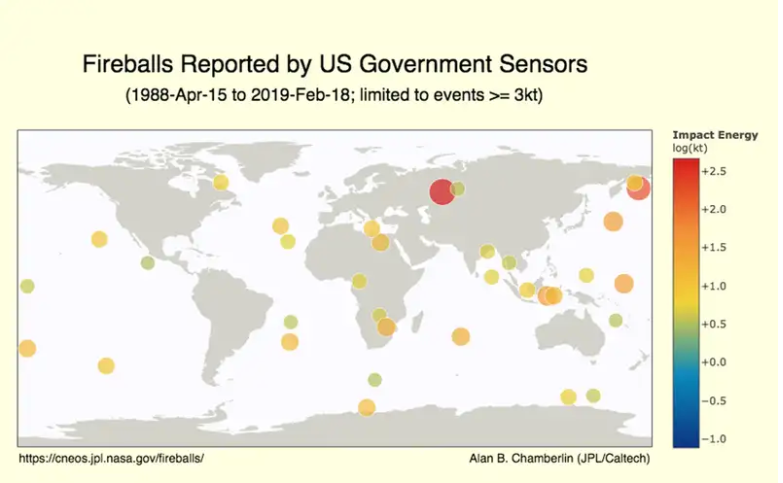 Fireballs Reported by US Government Sensors

(1988-Apr-15 to 2019-Feb-18; limited to events >= 3kt)

Impact Energy
log(kt)

+2.5
+2.0
+1.5
+1.0
+0.5
+0.0
−0.5
−1.0

https://cneos.jpl.nasa.gov/fireballs/

Alan B. Chamberlin (JPL/Caltech)